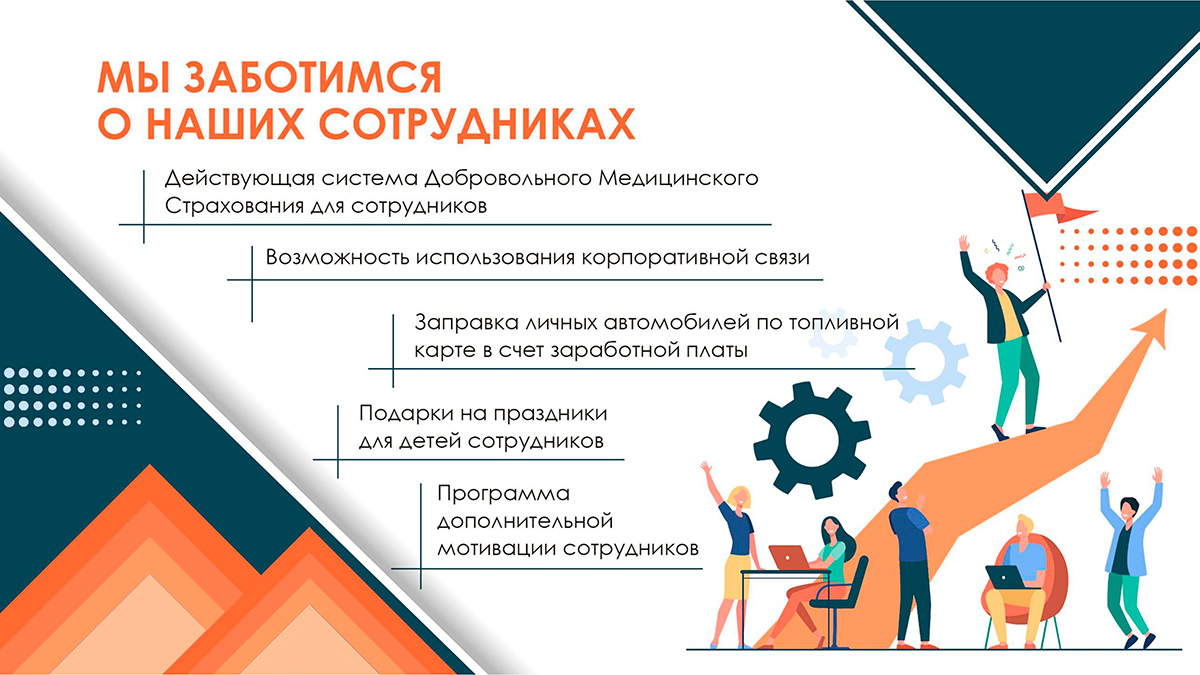 МЫ ЗАБОТИМСЯ
О НАШИХ СОТРУДНИКАХ

Действующая система Добровольного Медицинского Страхования для сотрудников

Возможность использования корпоративной связи

Заправка личных автомобилей по топливной карте в счет заработной платы

Подарки на праздники для детей сотрудников

Программа дополнительной мотивации сотрудников